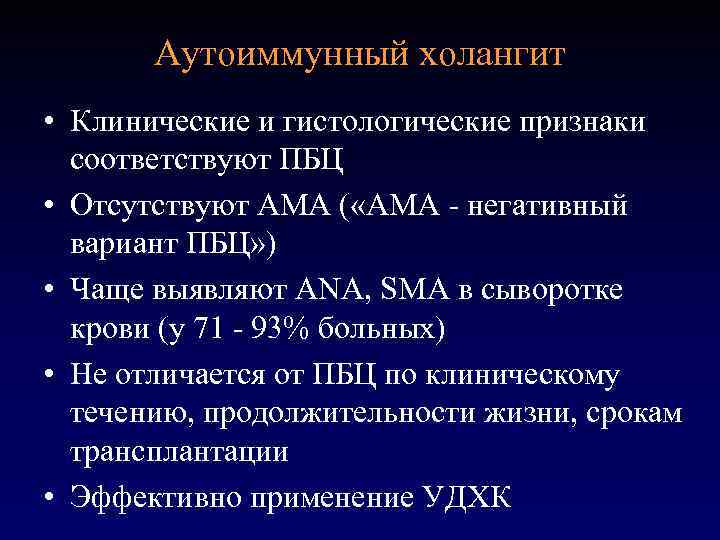 Аутоиммунный холангит

• Клинические и гистологические признаки соответствуют ПБЦ
• Отсутствуют АМА («АМА - негативный вариант ПБЦ»)
• Чаще выявляют ANA, SMA в сыворотке крови (у 71 - 93% больных)
• Не отличается от ПБЦ по клиническому течению, продолжительности жизни, срокам трансплантации
• Эффективно применение УДХК